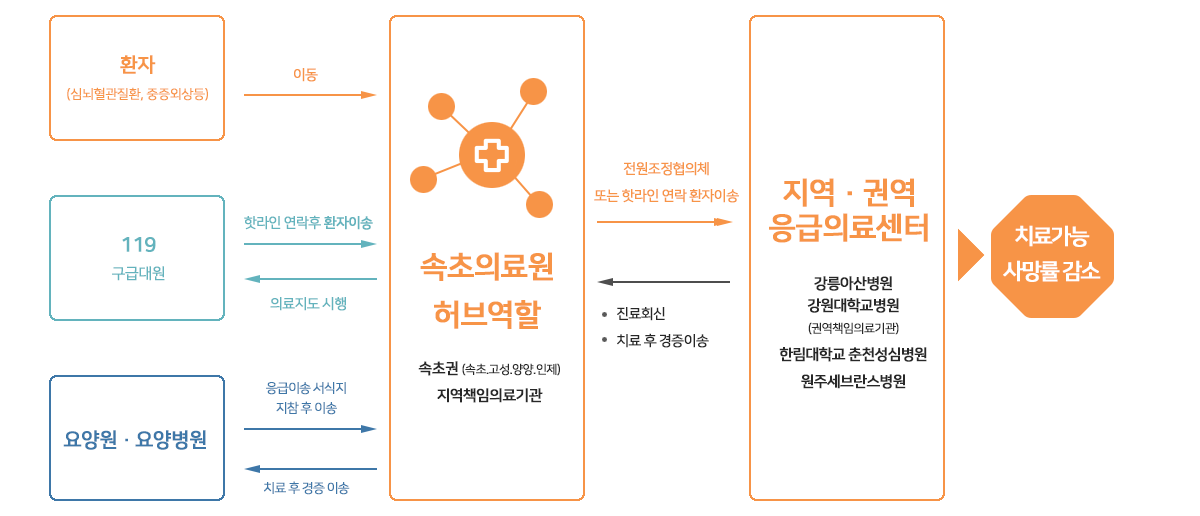 환자
(심뇌혈관질환, 중증외상등)

이동

119
구급대원

핫라인 연락후 환자이송

의료지도 시행

요양원 · 요양병원

응급이송 서식지
지참 후 이송

치료 후 경증 이송

속초의료원
허브역할

속초권 (속초.고성.양양.인제)
지역책임의료기관

전원조정협의체
또는 핫라인 연락 환자이송

• 진료회신
• 치료 후 경증이송

지역 · 권역
응급의료센터

강릉아산병원
강원대학교병원
(권역책임의료기관)
한림대학교 춘천성심병원
원주세브란스병원

치료가능
사망률 감소